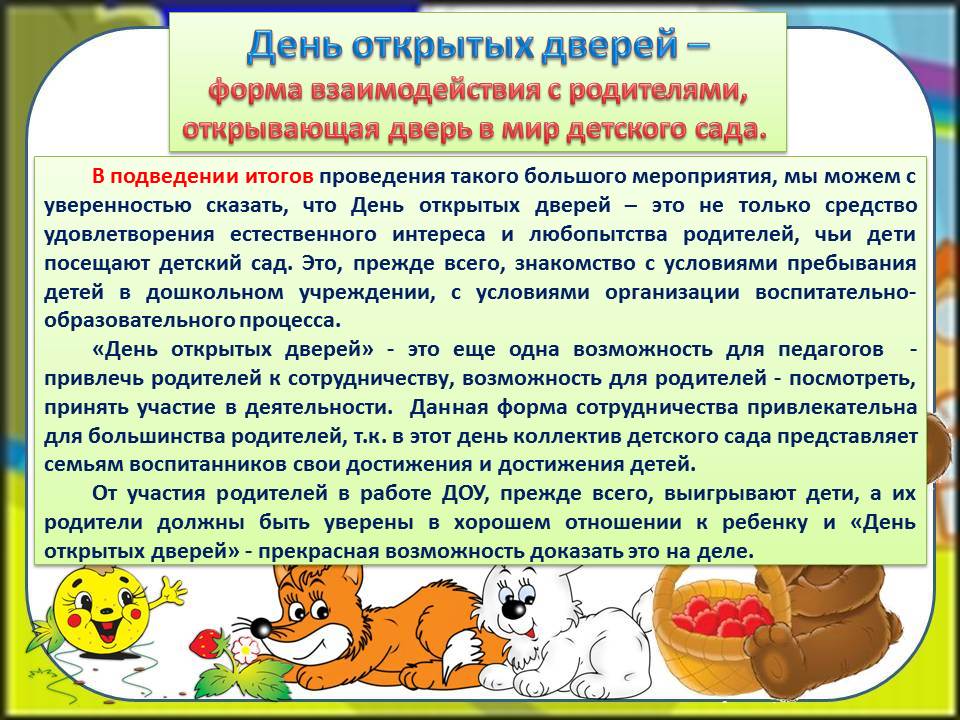 День открытых дверей –
форма взаимодействия с родителями, открывающая дверь в мир детского сада.

В подведении итогов проведения такого большого мероприятия, мы можем с уверенностью сказать, что День открытых дверей – это не только средство удовлетворения естественного интереса и любопытства родителей, чьи дети посещают детский сад. Это, прежде всего, знакомство с условиями пребывания детей в дошкольном учреждении, с условиями организации воспитательно-образовательного процесса.

«День открытых дверей» - это еще одна возможность для педагогов - привлечь родителей к сотрудничеству, возможность для родителей - посмотреть, принять участие в деятельности. Данная форма сотрудничества привлекательна для большинства родителей, т.к. в этот день коллектив детского сада представляет семьям воспитанников свои достижения и достижения детей.

От участия родителей в работе ДОУ, прежде всего, выигрывают дети, а их родители должны быть уверены в хорошем отношении к ребенку и «День открытых дверей» - прекрасная возможность доказать это на деле.